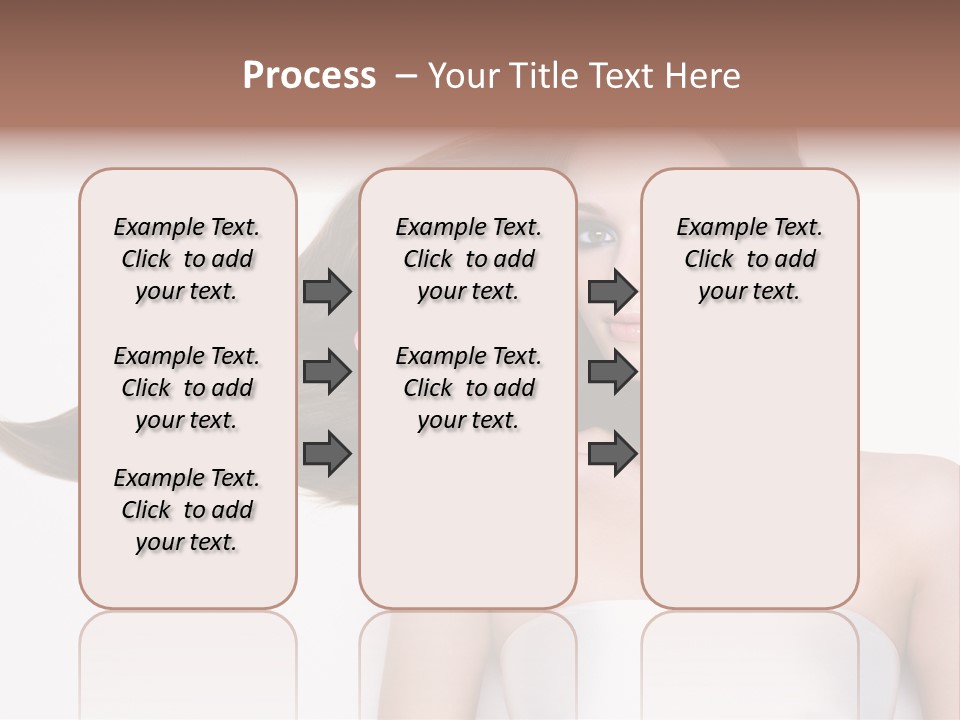 Process – Your Title Text Here

Example Text. Click to add your text.

Example Text. Click to add your text.

Example Text. Click to add your text.

Example Text. Click to add your text.

Example Text. Click to add your text.

Example Text. Click to add your text.